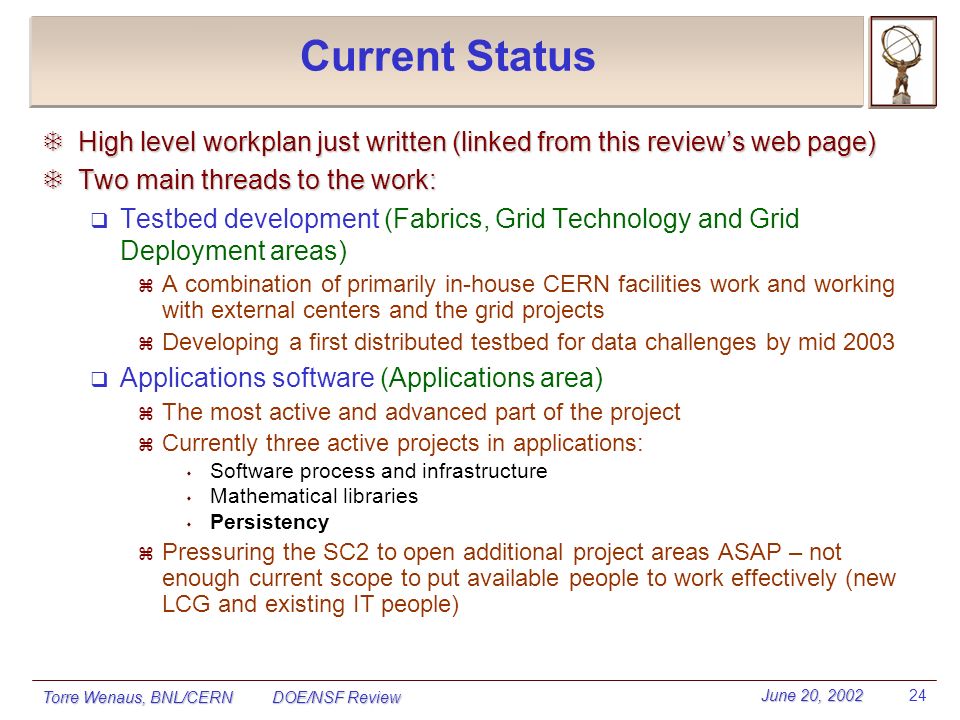 Current Status

High level workplan just written (linked from this review's web page)

Two main threads to the work:

Testbed development (Fabrics, Grid Technology and Grid Deployment areas)

A combination of primarily in-house CERN facilities work and working with external centers and the grid projects

Developing a first distributed testbed for data challenges by mid 2003

Applications software (Applications area)

The most active and advanced part of the project

Currently three active projects in applications:

Software process and infrastructure

Mathematical libraries

Persistency

Pressuring the SC2 to open additional project areas ASAP – not enough current scope to put available people to work effectively (new LCG and existing IT people)

Torre Wenaus, BNL/CERN DOE/NSF Review June 20, 2002 24